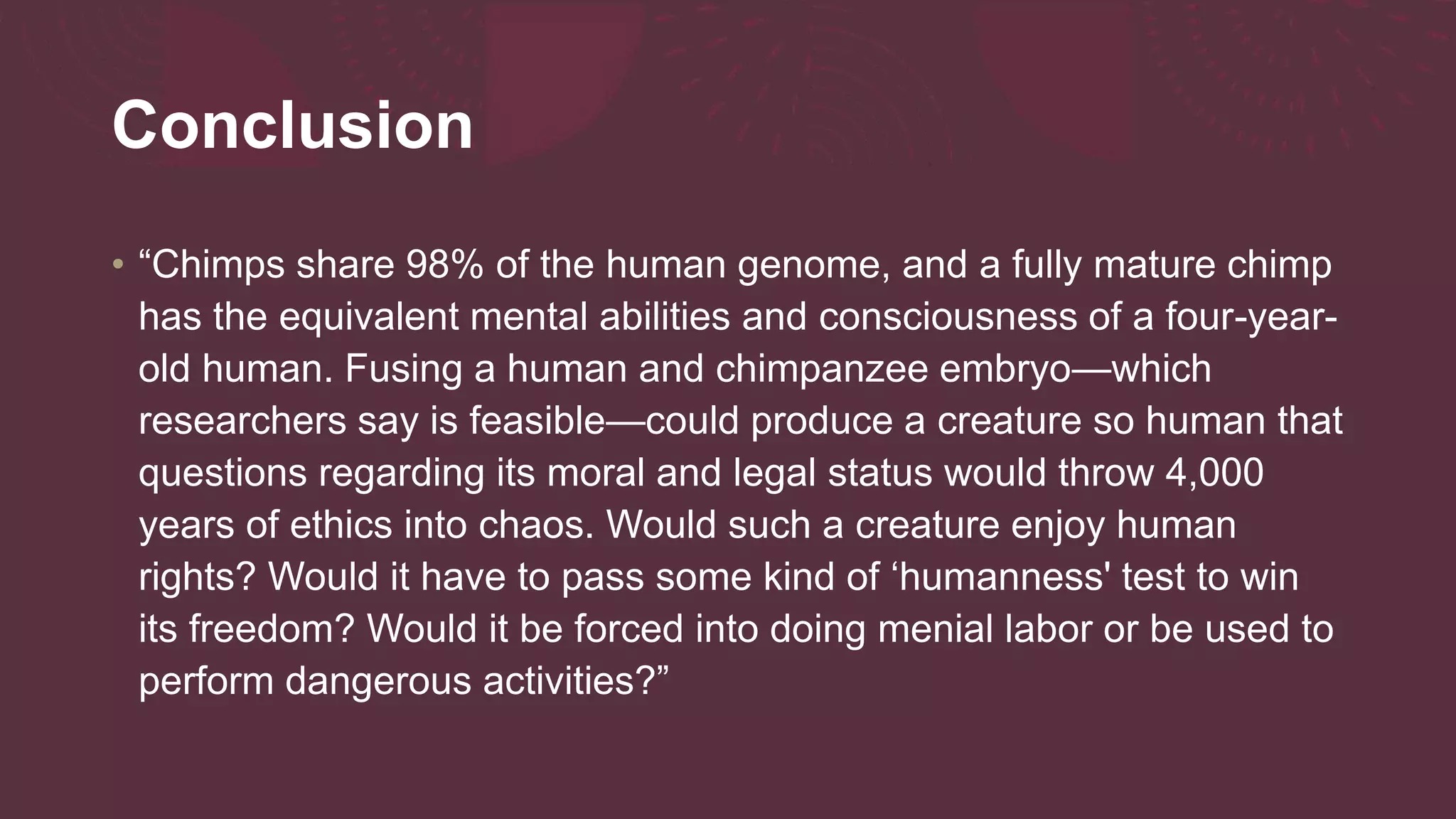 Conclusion

• “Chimps share 98% of the human genome, and a fully mature chimp has the equivalent mental abilities and consciousness of a four-year-old human. Fusing a human and chimpanzee embryo—which researchers say is feasible—could produce a creature so human that questions regarding its moral and legal status would throw 4,000 years of ethics into chaos. Would such a creature enjoy human rights? Would it have to pass some kind of ‘humanness' test to win its freedom? Would it be forced into doing menial labor or be used to perform dangerous activities?”